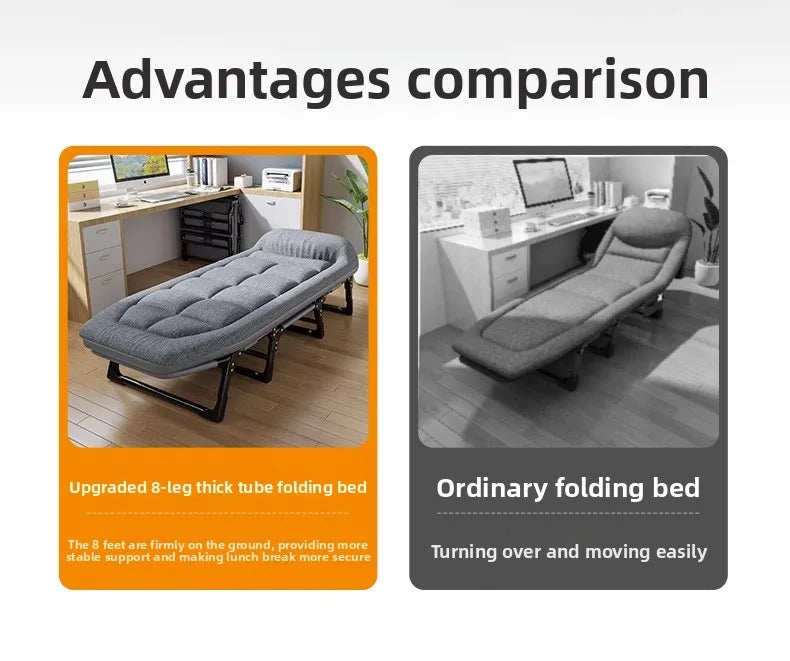 Advantages comparison

Upgraded 8-leg thick tube folding bed

The 8 feet are firmly on the ground, providing more stable support and making lunch break more secure

Ordinary folding bed

Turning over and moving easily